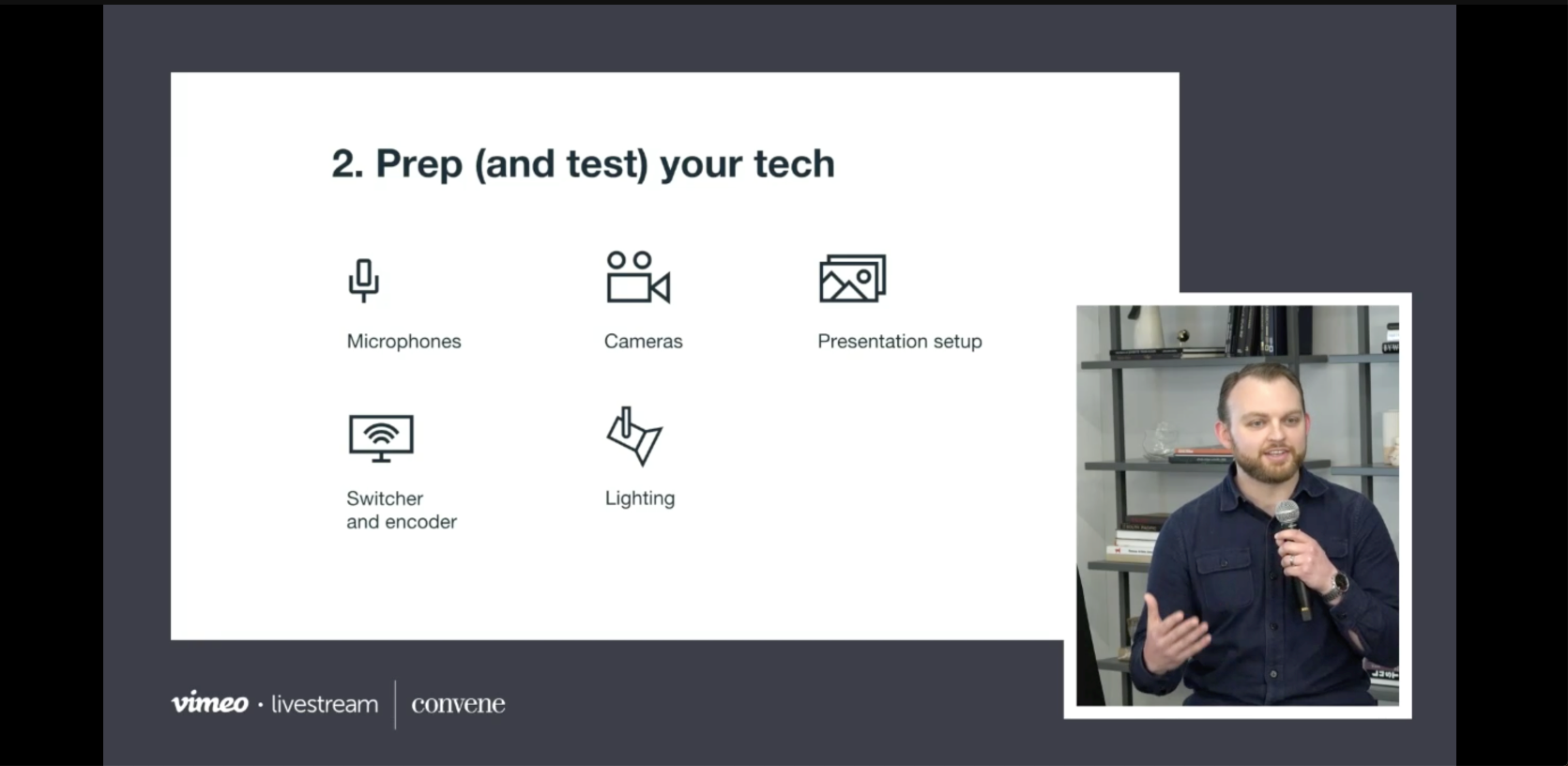 2. Prep (and test) your tech

Microphones

Cameras

Presentation setup

Switcher and encoder

Lighting

vimeo · livestream | convene